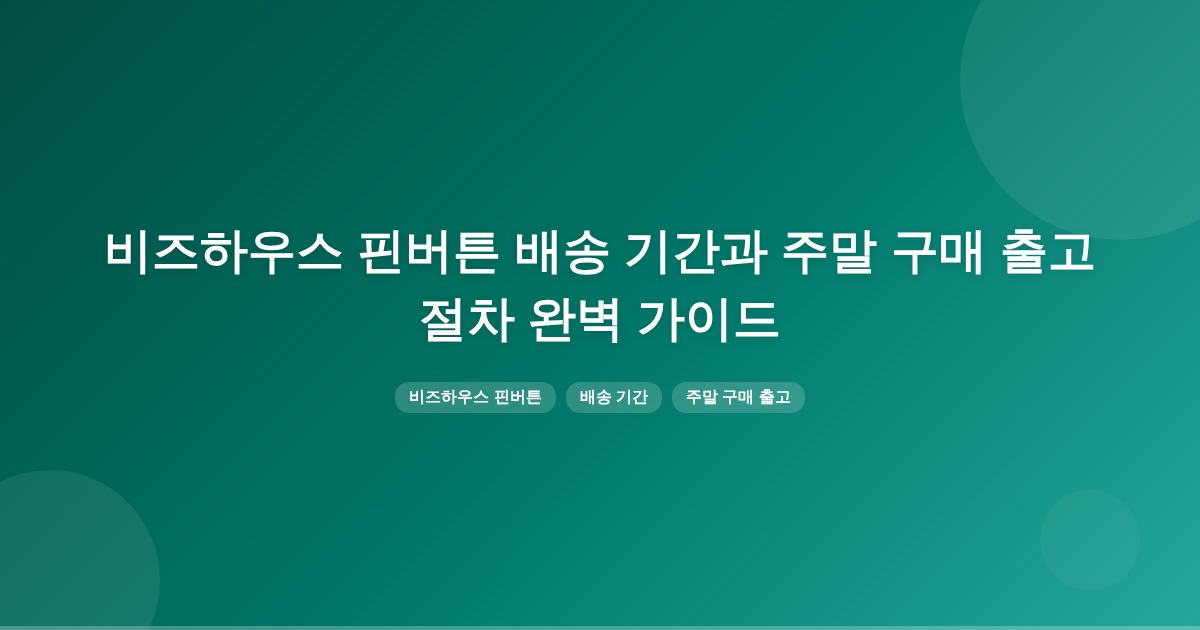 비즈하우스 핀버튼 배송 기간과 주말 구매 출고 절차 완벽 가이드

비즈하우스 핀버튼

배송 기간

주말 구매 출고